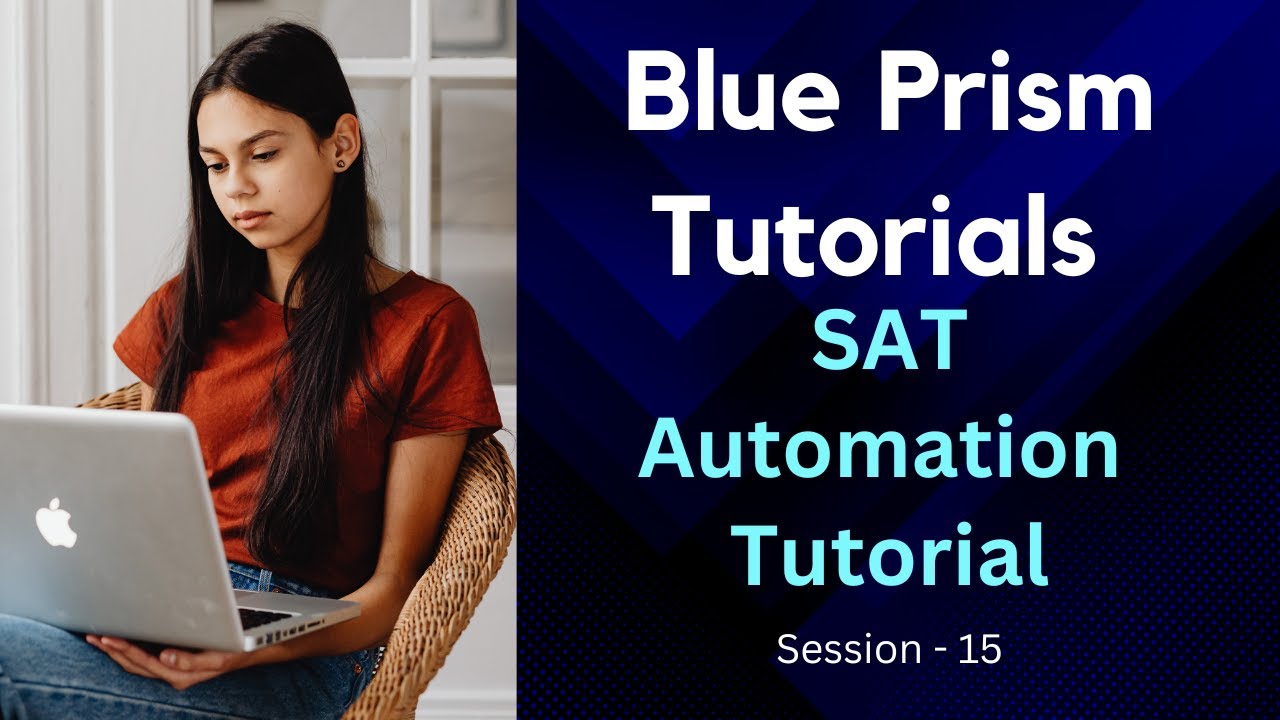 Blue Prism Tutorials

SAT Automation Tutorial

Session - 15